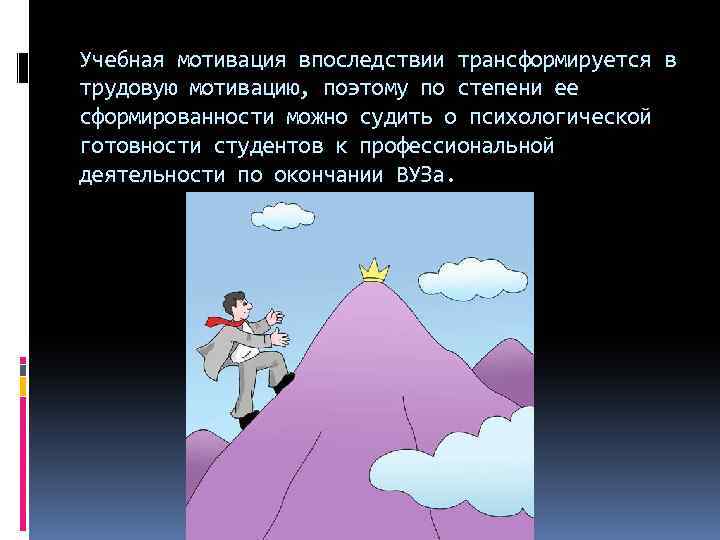 Учебная мотивация впоследствии трансформируется в трудовую мотивацию, поэтому по степени ее сформированности можно судить о психологической готовности студентов к профессиональной деятельности по окончании ВУЗа.